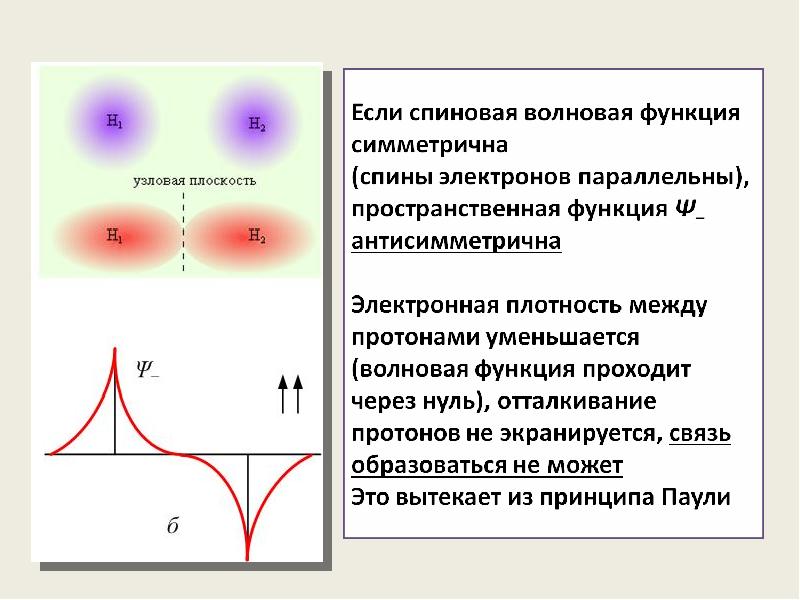 $H_1$ $H_2$

узловая плоскость

$H_1$ $H_2$

$\Psi_-$

↑↑

б

Если спиновая волновая функция симметрична (спины электронов параллельны), пространственная функция $\Psi_-$ антисимметрична

Электронная плотность между протонами уменьшается (волновая функция проходит через нуль), отталкивание протонов не экранируется, связь образоваться не может
Это вытекает из принципа Паули